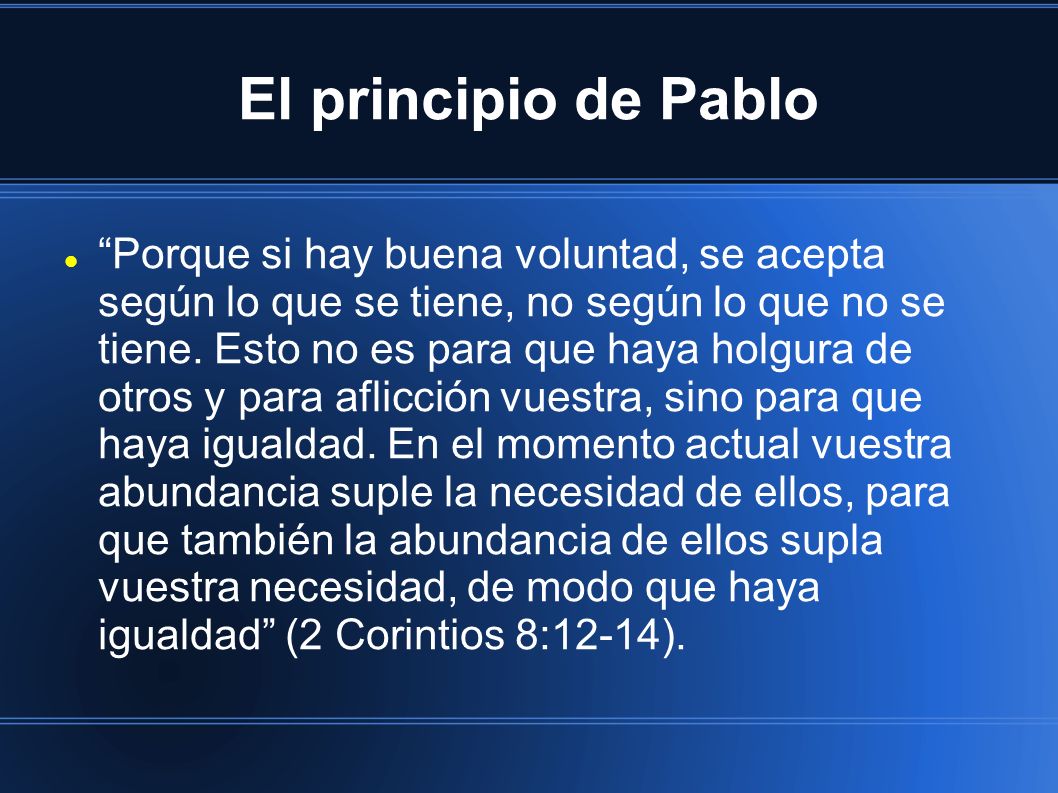 El principio de Pablo

“Porque si hay buena voluntad, se acepta según lo que se tiene, no según lo que no se tiene. Esto no es para que haya holgura de otros y para aflicción vuestra, sino para que haya igualdad. En el momento actual vuestra abundancia suple la necesidad de ellos, para que también la abundancia de ellos supla vuestra necesidad, de modo que haya igualdad” (2 Corintios 8:12-14).